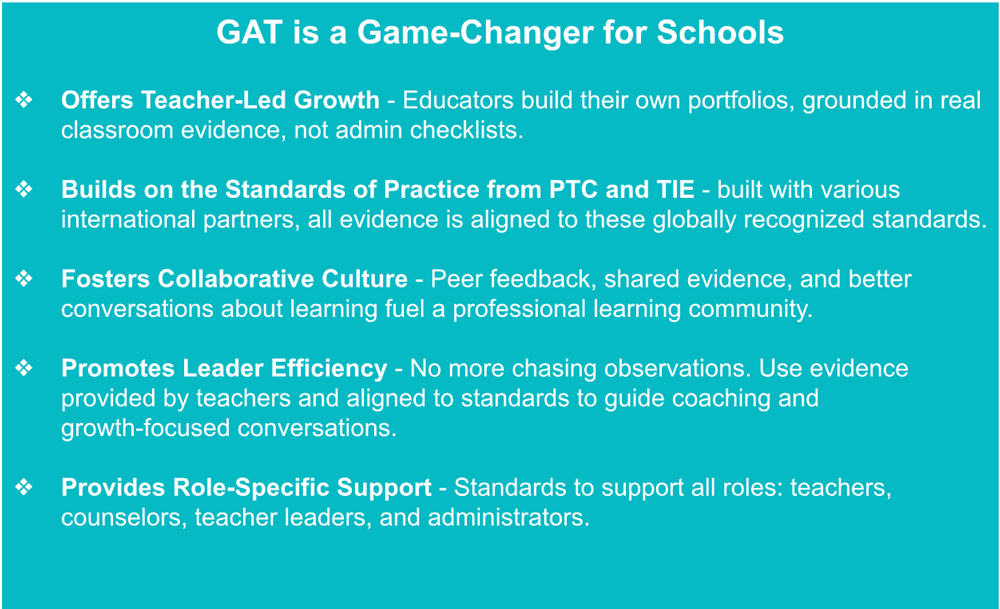 GAT is a Game-Changer for Schools

❖ Offers Teacher-Led Growth - Educators build their own portfolios, grounded in real classroom evidence, not admin checklists.

❖ Builds on the Standards of Practice from PTC and TIE - built with various international partners, all evidence is aligned to these globally recognized standards.

❖ Fosters Collaborative Culture - Peer feedback, shared evidence, and better conversations about learning fuel a professional learning community.

❖ Promotes Leader Efficiency - No more chasing observations. Use evidence provided by teachers and aligned to standards to guide coaching and growth-focused conversations.

❖ Provides Role-Specific Support - Standards to support all roles: teachers, counselors, teacher leaders, and administrators.